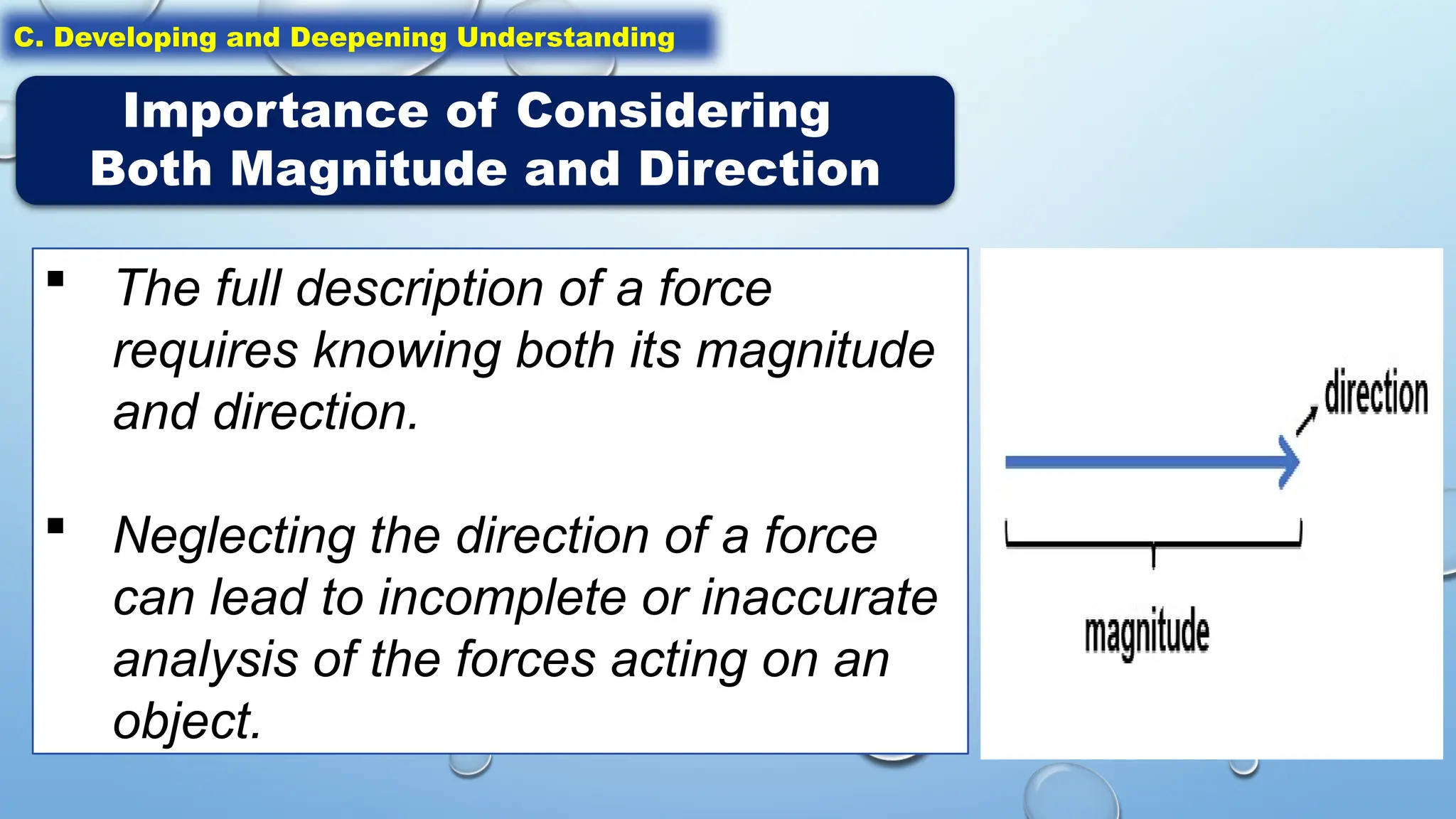 C. Developing and Deepening Understanding

Importance of Considering Both Magnitude and Direction

▪ The full description of a force requires knowing both its magnitude and direction.

▪ Neglecting the direction of a force can lead to incomplete or inaccurate analysis of the forces acting on an object.

direction

magnitude